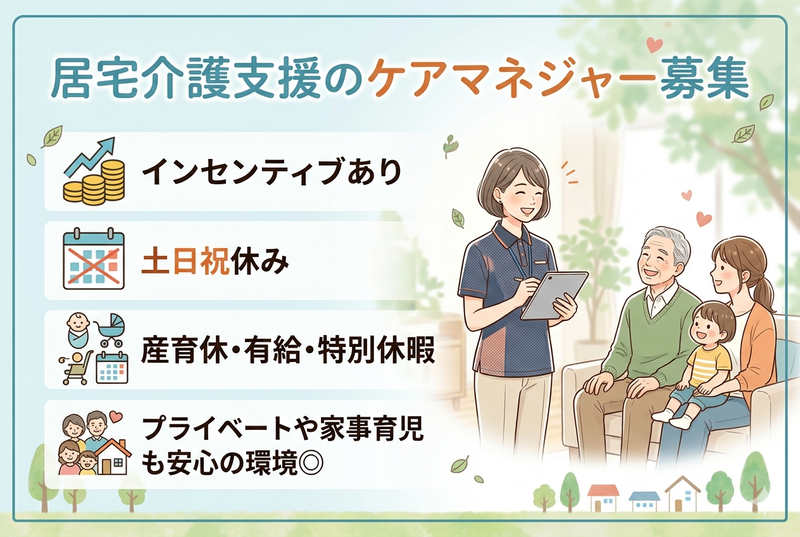 居宅介護支援のケアマネジャー募集

インセンティブあり

土日祝休み

産育休・有給・特別休暇

プライベートや家事育児も安心の環境◎